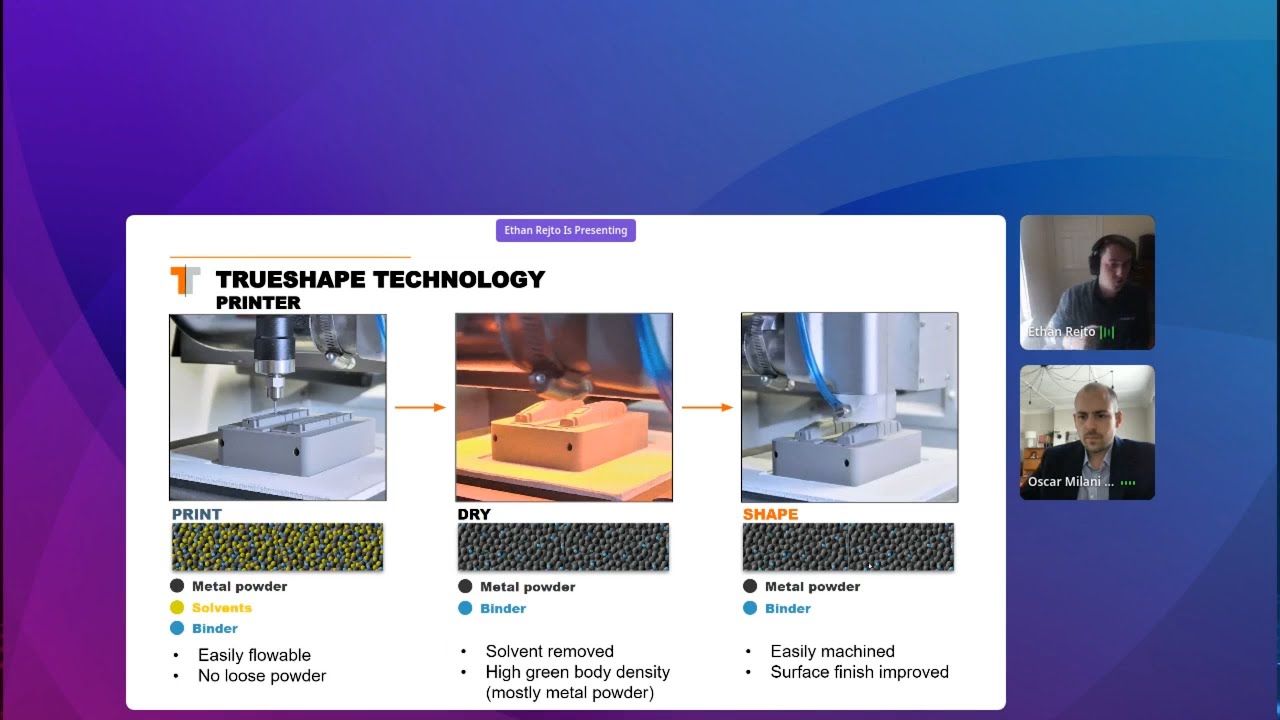 Ethan Rejto Is Presenting

TRUESHAPE TECHNOLOGY
PRINTER

PRINT
Metal powder
Solvents
Binder
• Easily flowable
• No loose powder

DRY
Metal powder
Binder
• Solvent removed
• High green body density (mostly metal powder)

SHAPE
Metal powder
Binder
• Easily machined
• Surface finish improved

Ethan Rejto

Oscar Milani ...